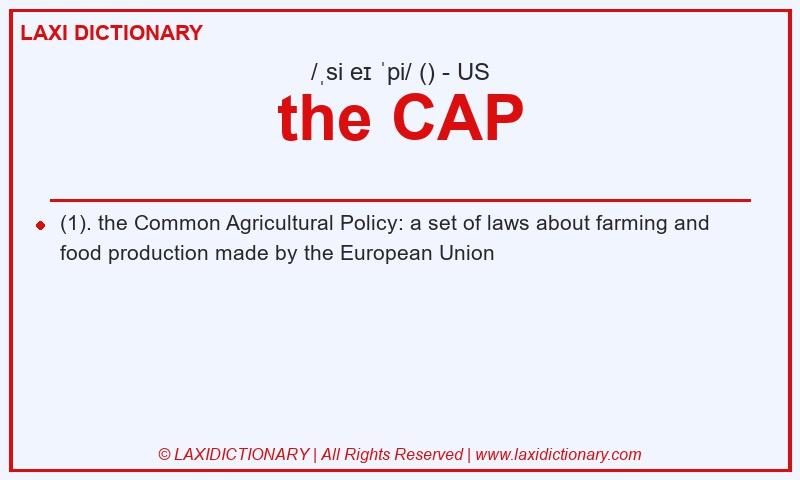 LAXI DICTIONARY

/ˌsi eɪ ˈpi/ () - US

the CAP

(1). the Common Agricultural Policy: a set of laws about farming and food production made by the European Union

© LAXIDICTIONARY | All Rights Reserved | www.laxidictionary.com